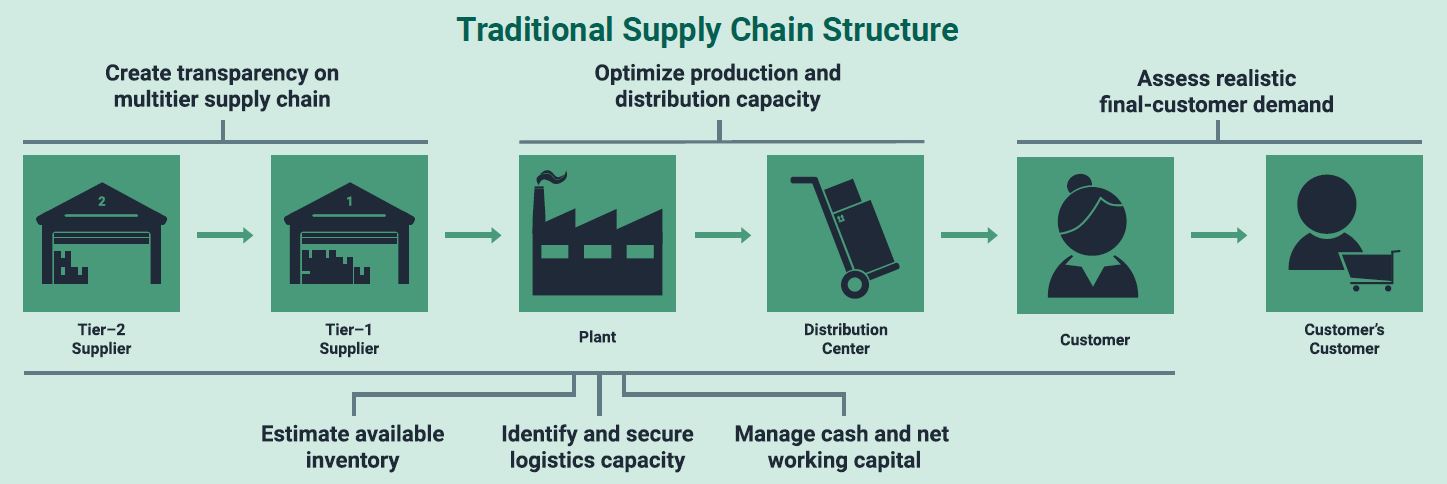 Traditional Supply Chain Structure

Create transparency on multitier supply chain

Optimize production and distribution capacity

Assess realistic final-customer demand

2

1

Tier–2 Supplier

Tier–1 Supplier

Plant

Distribution Center

Customer

Customer's Customer

Estimate available inventory

Identify and secure logistics capacity

Manage cash and net working capital